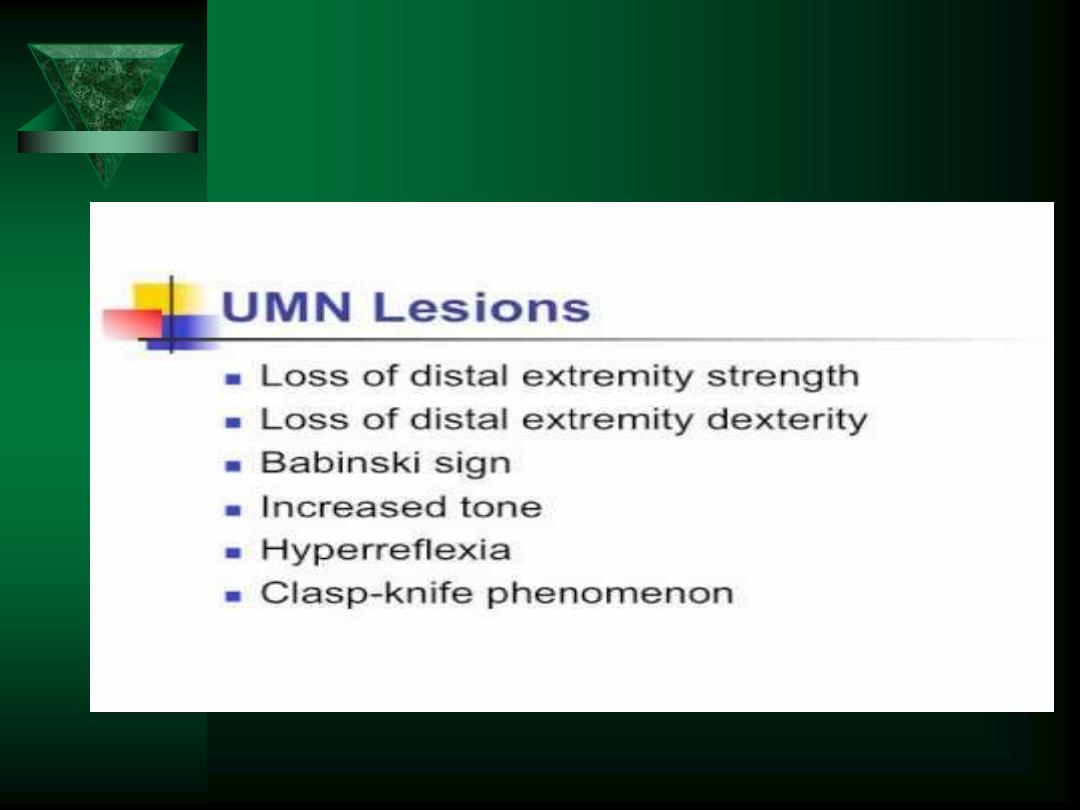 UMN Lesions

- Loss of distal extremity strength
- Loss of distal extremity dexterity
- Babinski sign
- Increased tone
- Hyperreflexia
- Clasp-knife phenomenon